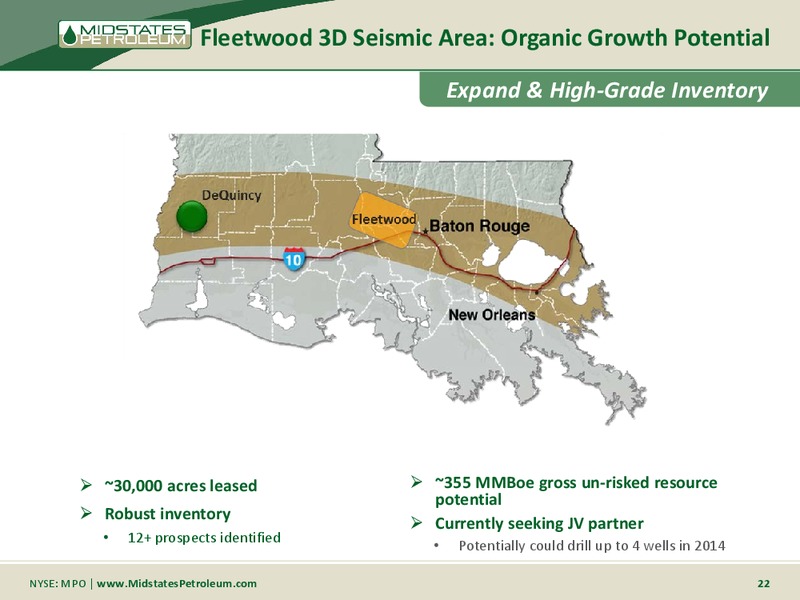 MIDSTATES PETROLEUM

Fleetwood 3D Seismic Area: Organic Growth Potential

Expand & High-Grade Inventory

DeQuincy

Fleetwood

Baton Rouge

10

New Orleans

➢ ~30,000 acres leased

➢ Robust inventory

• 12+ prospects identified

➢ ~355 MMBoe gross un-risked resource potential

➢ Currently seeking JV partner

• Potentially could drill up to 4 wells in 2014

NYSE: MPO | www.MidstatesPetroleum.com

22